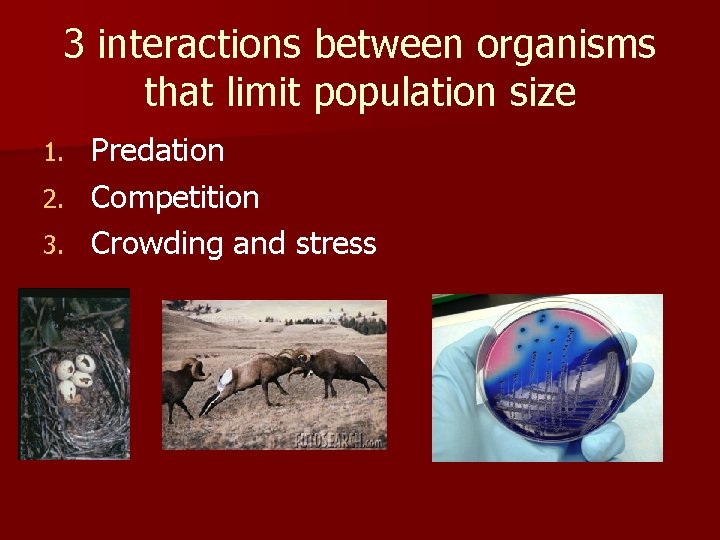 3 interactions between organisms that limit population size

1. Predation
2. Competition
3. Crowding and stress

FOTOSEARCH.com